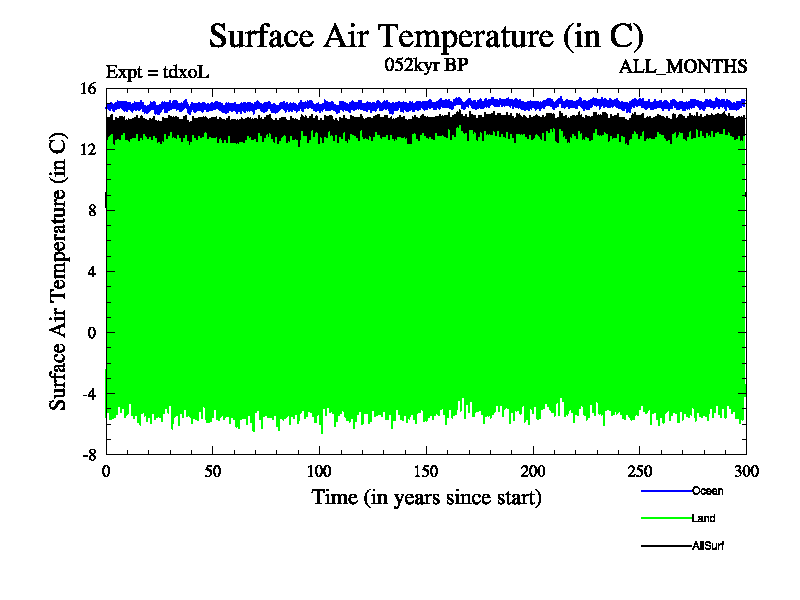 Surface Air Temperature (in C)

Expt = tdxoL

052kyr BP

ALL_MONTHS

Surface Air Temperature (in C)

16
12
8
4
0
-4
-8

0
50
100
150
200
250
300

Time (in years since start)

Ocean

Land

AllSurf